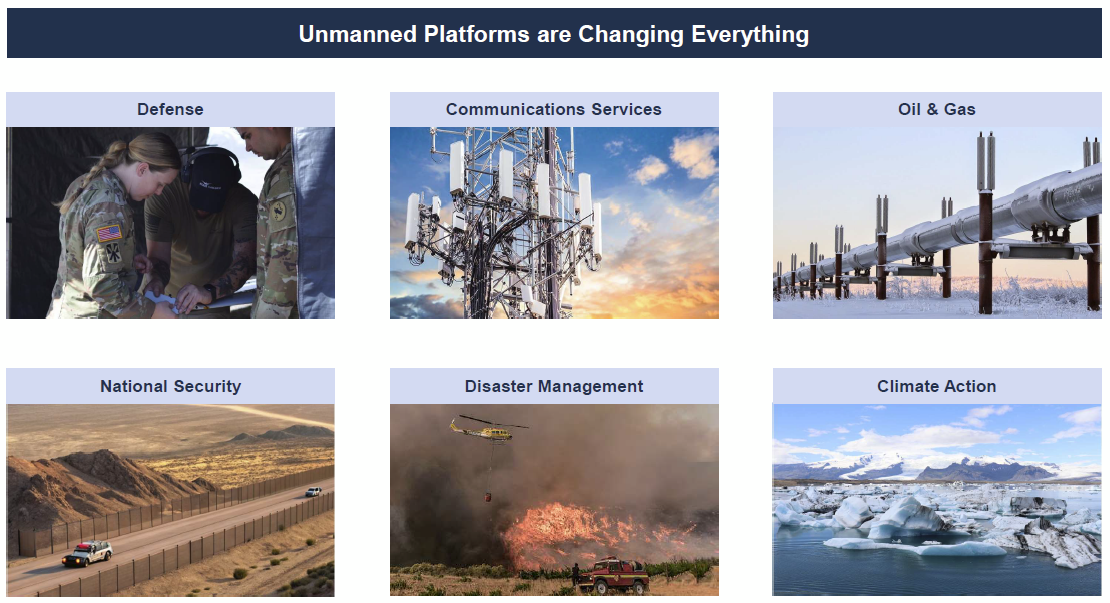 Unmanned Platforms are Changing Everything

Defense

Communications Services

Oil & Gas

National Security

Disaster Management

Climate Action